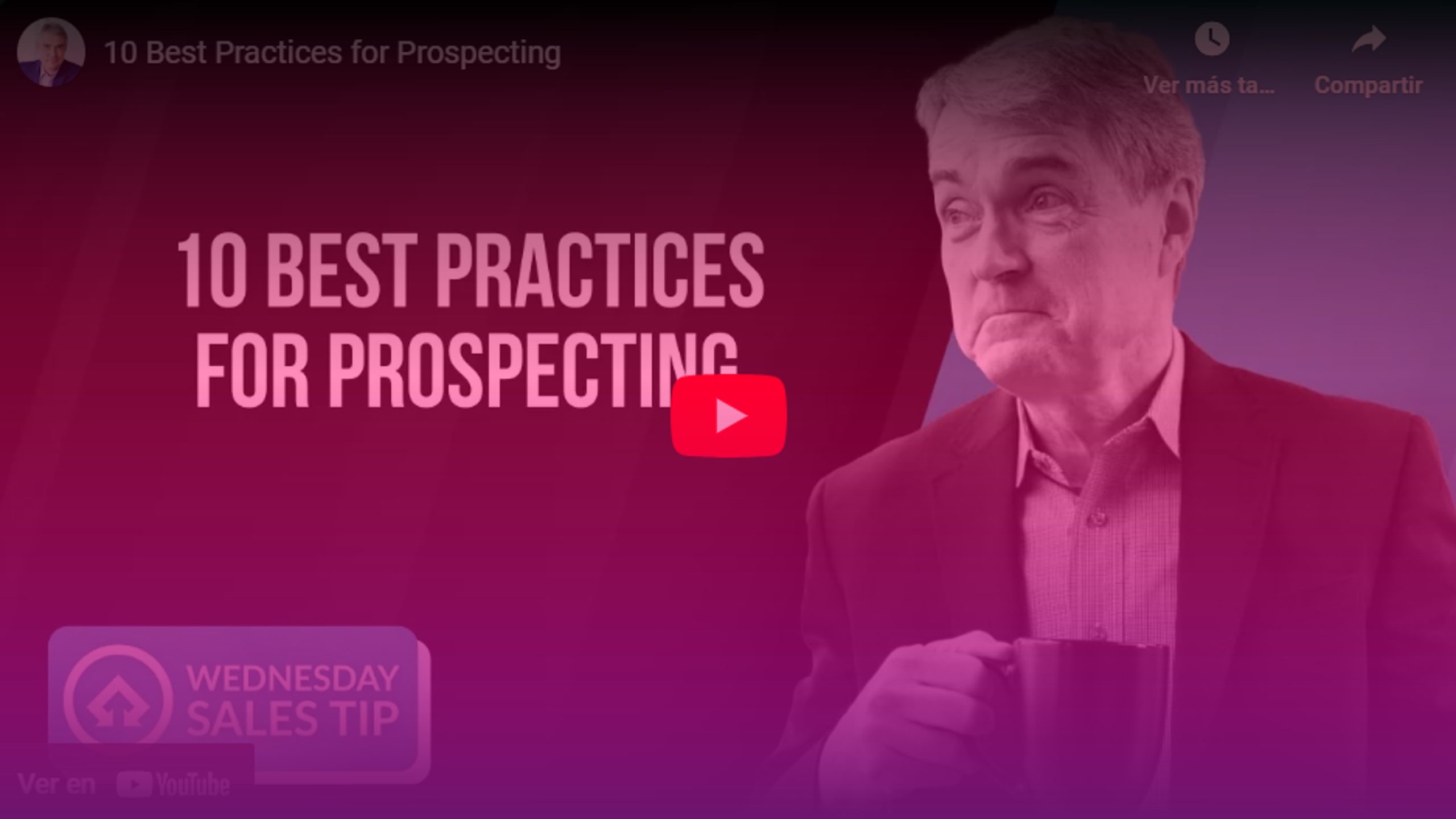 10 Best Practices for Prospecting

Ver más ta...

Compartir

10 BEST PRACTICES FOR PROSPECTING

WEDNESDAY SALES TIP

Ver en YouTube